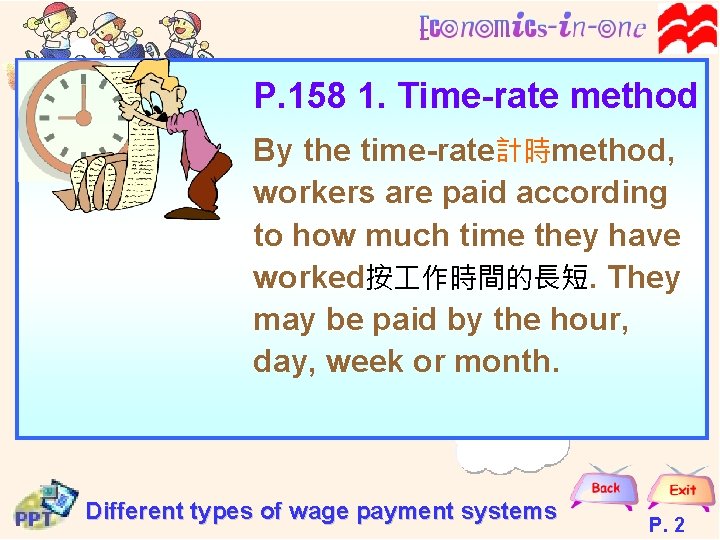 Economics-in-one

P.158 1. Time-rate method

By the time-rate計時method, workers are paid according to how much time they have worked按工作時間的長短. They may be paid by the hour, day, week or month.

PPT

Different types of wage payment systems

Back

Exit

P. 2